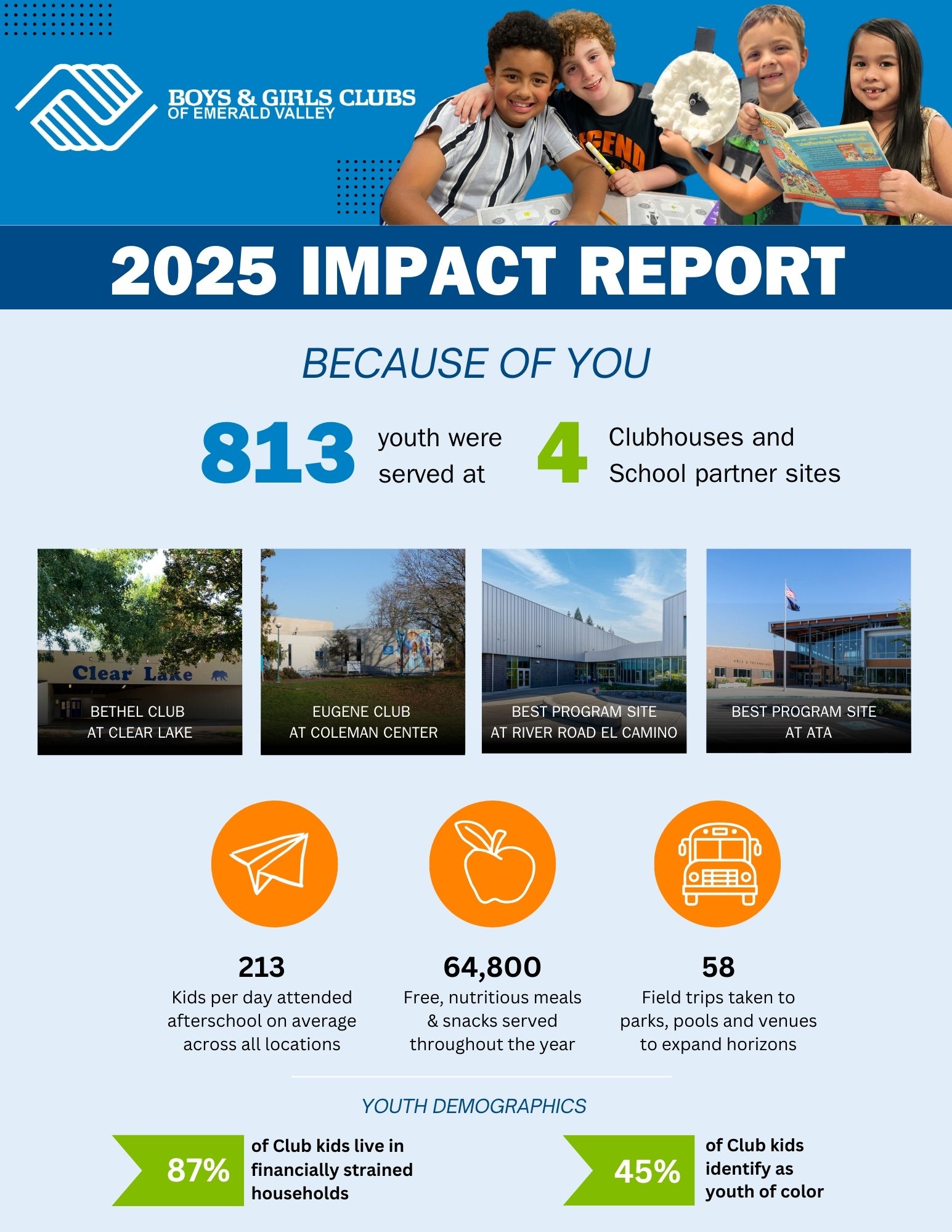 BOYS & GIRLS CLUBS
OF EMERALD VALLEY

2025 IMPACT REPORT

BECAUSE OF YOU

813 youth were served at 4 Clubhouses and School partner sites

Clear Lake

BETHEL CLUB AT CLEAR LAKE

EUGENE CLUB AT COLEMAN CENTER

BEST PROGRAM SITE AT RIVER ROAD EL CAMINO

BEST PROGRAM SITE AT ATA

213
Kids per day attended afterschool on average across all locations

64,800
Free, nutritious meals & snacks served throughout the year

58
Field trips taken to parks, pools and venues to expand horizons

YOUTH DEMOGRAPHICS

87% of Club kids live in financially strained households

45% of Club kids identify as youth of color